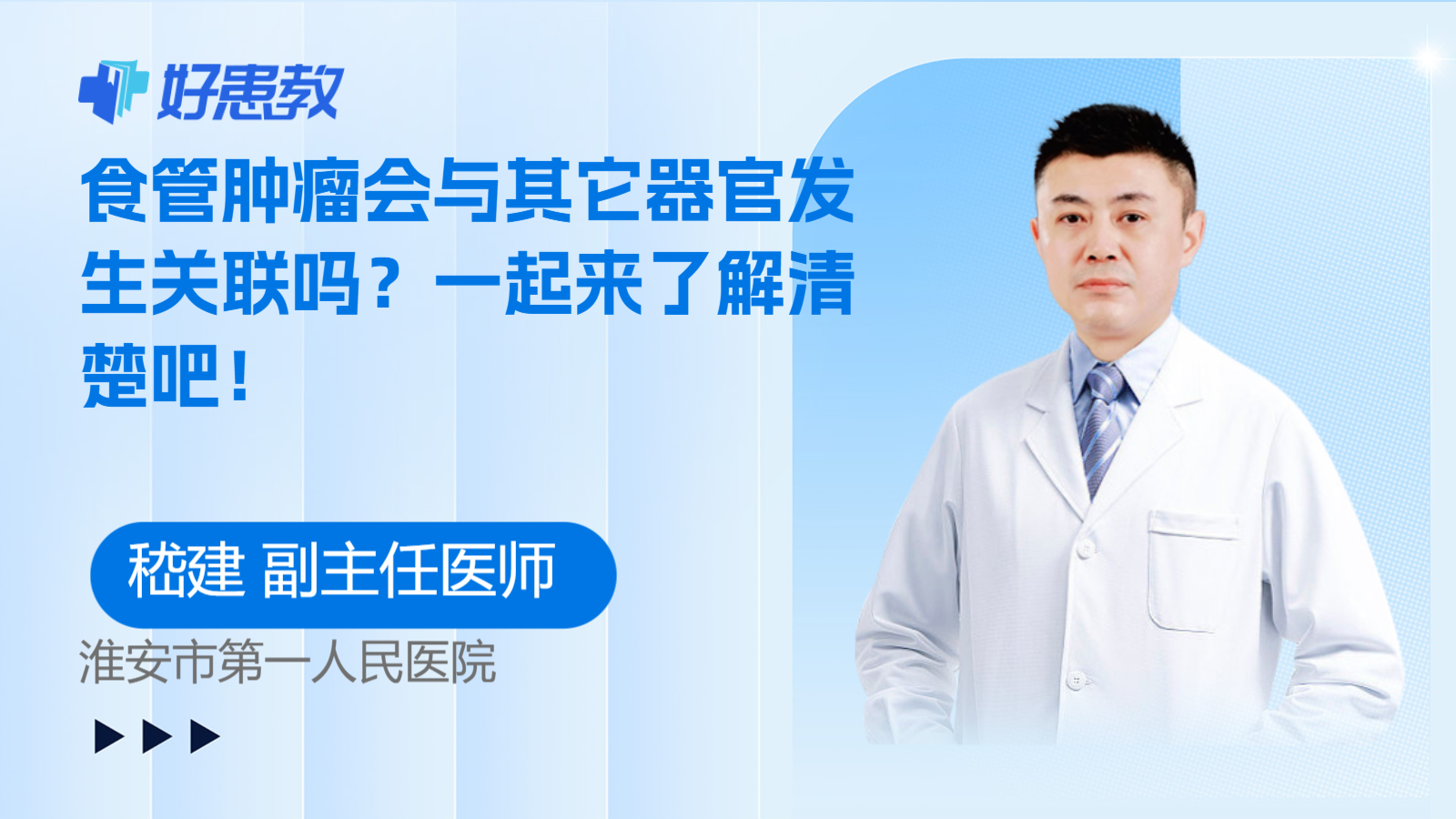 好患教

食管肿瘤会与其它器官发生关联吗？一起来了解清楚吧！

嵇建 副主任医师

淮安市第一人民医院